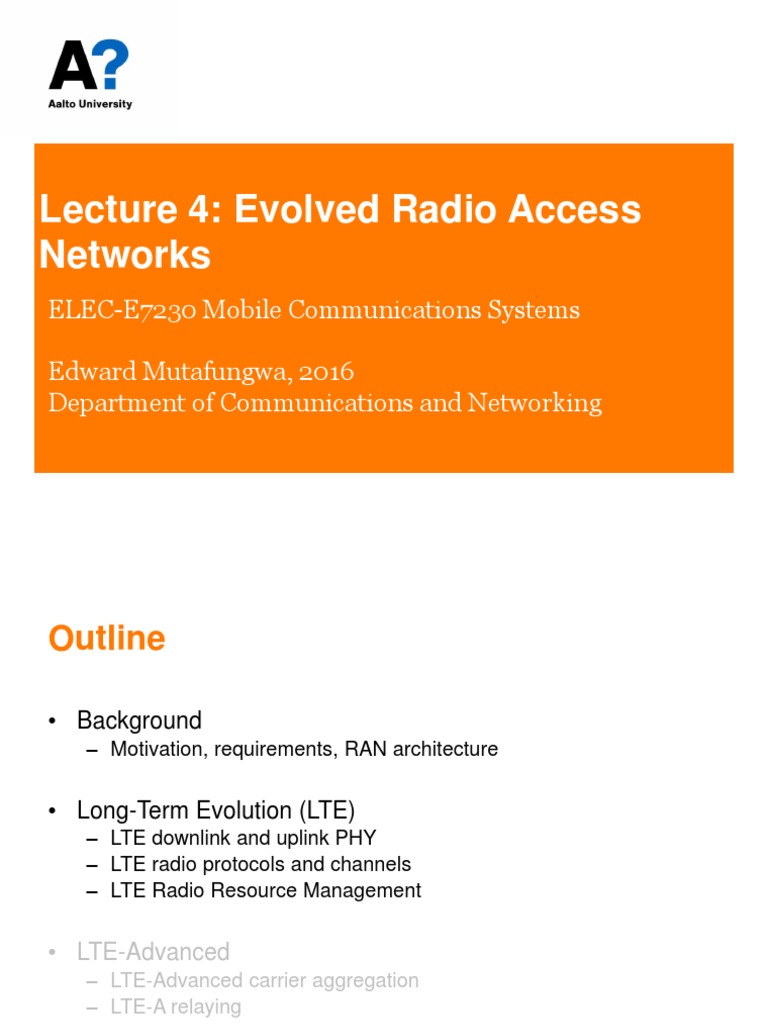 A?
Aalto University

Lecture 4: Evolved Radio Access Networks

ELEC-E7230 Mobile Communications Systems

Edward Mutafungwa, 2016
Department of Communications and Networking

Outline

• Background
– Motivation, requirements, RAN architecture

• Long-Term Evolution (LTE)
– LTE downlink and uplink PHY
– LTE radio protocols and channels
– LTE Radio Resource Management

• LTE-Advanced
– LTE-Advanced carrier aggregation
– LTE-A relaying